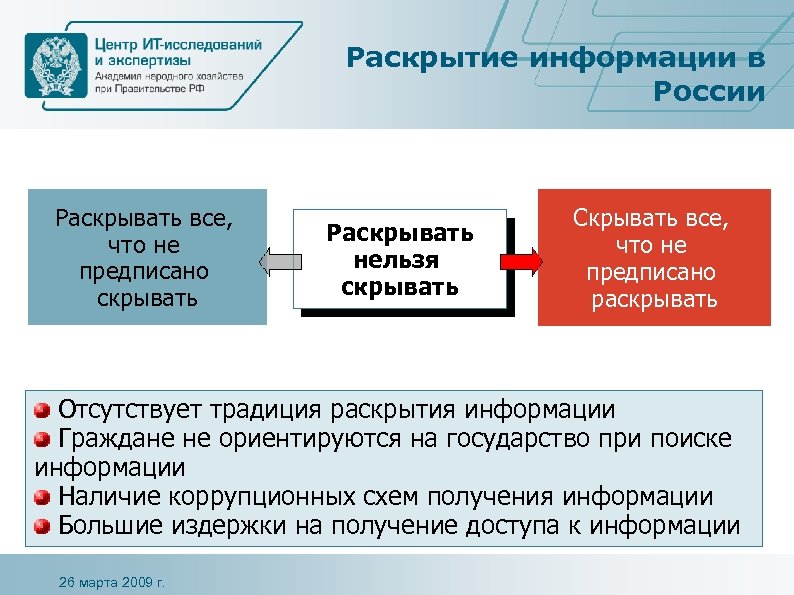 Центр ИТ-исследований и экспертизы
Академия народного хозяйства при Правительстве РФ

Раскрытие информации в России

Раскрывать все, что не предписано скрывать

Раскрывать нельзя скрывать

Скрывать все, что не предписано раскрывать

Отсутствует традиция раскрытия информации
Граждане не ориентируются на государство при поиске информации
Наличие коррупционных схем получения информации
Большие издержки на получение доступа к информации

26 марта 2009 г.